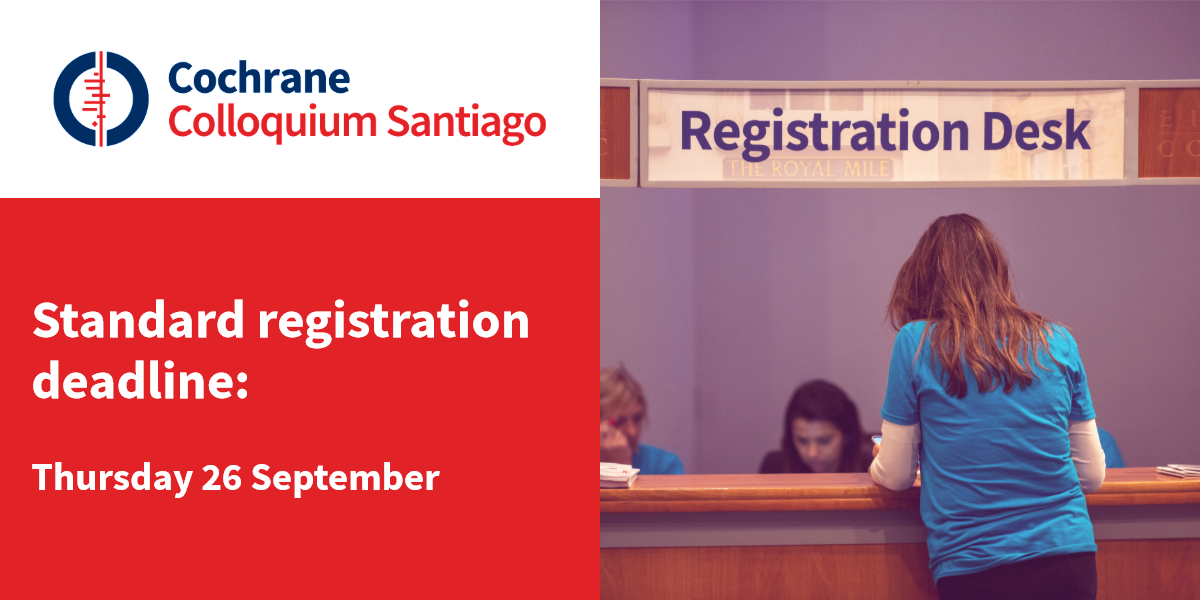 Cochrane
Colloquium Santiago

Standard registration deadline:

Thursday 26 September

Registration Desk
THE ROYAL MILE